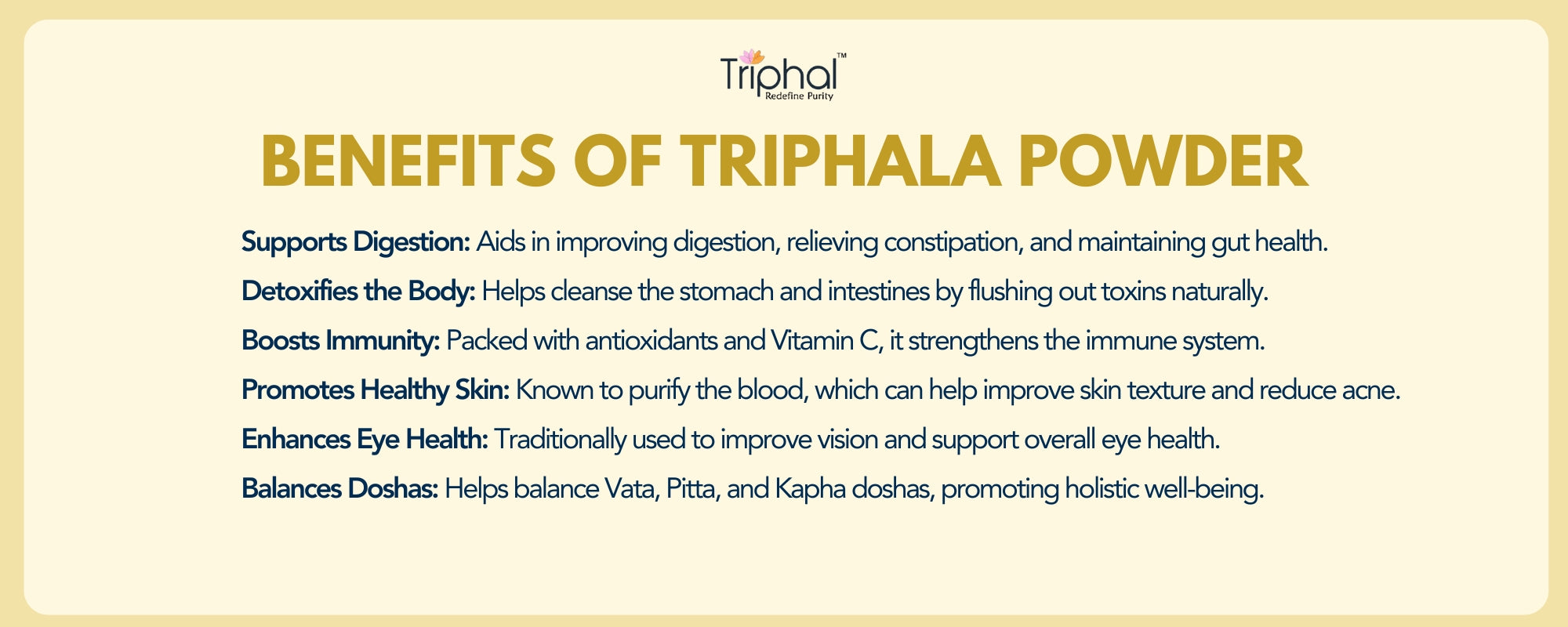 Triphal™
Redefine Purity

BENEFITS OF TRIPHALA POWDER

Supports Digestion: Aids in improving digestion, relieving constipation, and maintaining gut health.

Detoxifies the Body: Helps cleanse the stomach and intestines by flushing out toxins naturally.

Boosts Immunity: Packed with antioxidants and Vitamin C, it strengthens the immune system.

Promotes Healthy Skin: Known to purify the blood, which can help improve skin texture and reduce acne.

Enhances Eye Health: Traditionally used to improve vision and support overall eye health.

Balances Doshas: Helps balance Vata, Pitta, and Kapha doshas, promoting holistic well-being.